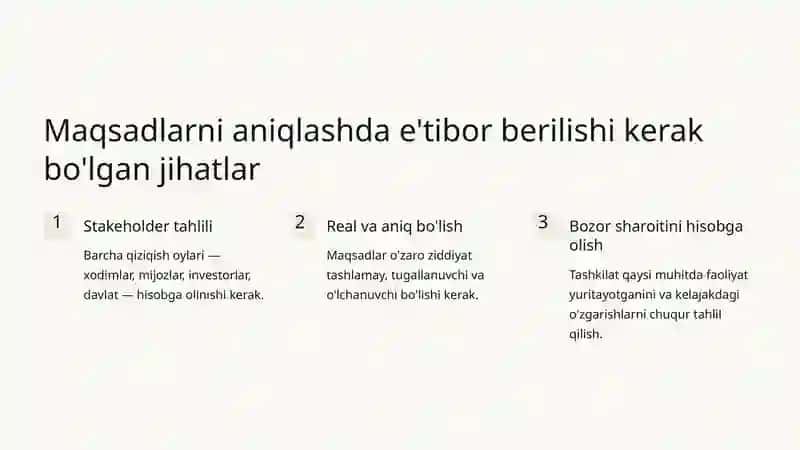 Maqsadlarni aniqlashda e'tibor berilishi kerak bo'lgan jihatlar

1 Stakeholder tahlili

Barcha qiziqish oylari — xodimlar, mijozlar, investorlar, davlat — hisobga olinishi kerak.

2 Real va aniq bo'lish

Maqsadlar o'zaro ziddiyat tashlamay, tugallanuvchi va o'lchanuvchi bo'lishi kerak.

3 Bozor sharoitini hisobga olish

Tashkilat qaysi muhitda faoliyat yuritayotganini va kelajakdagi o'zgarishlarni chuqur tahlil qilish.